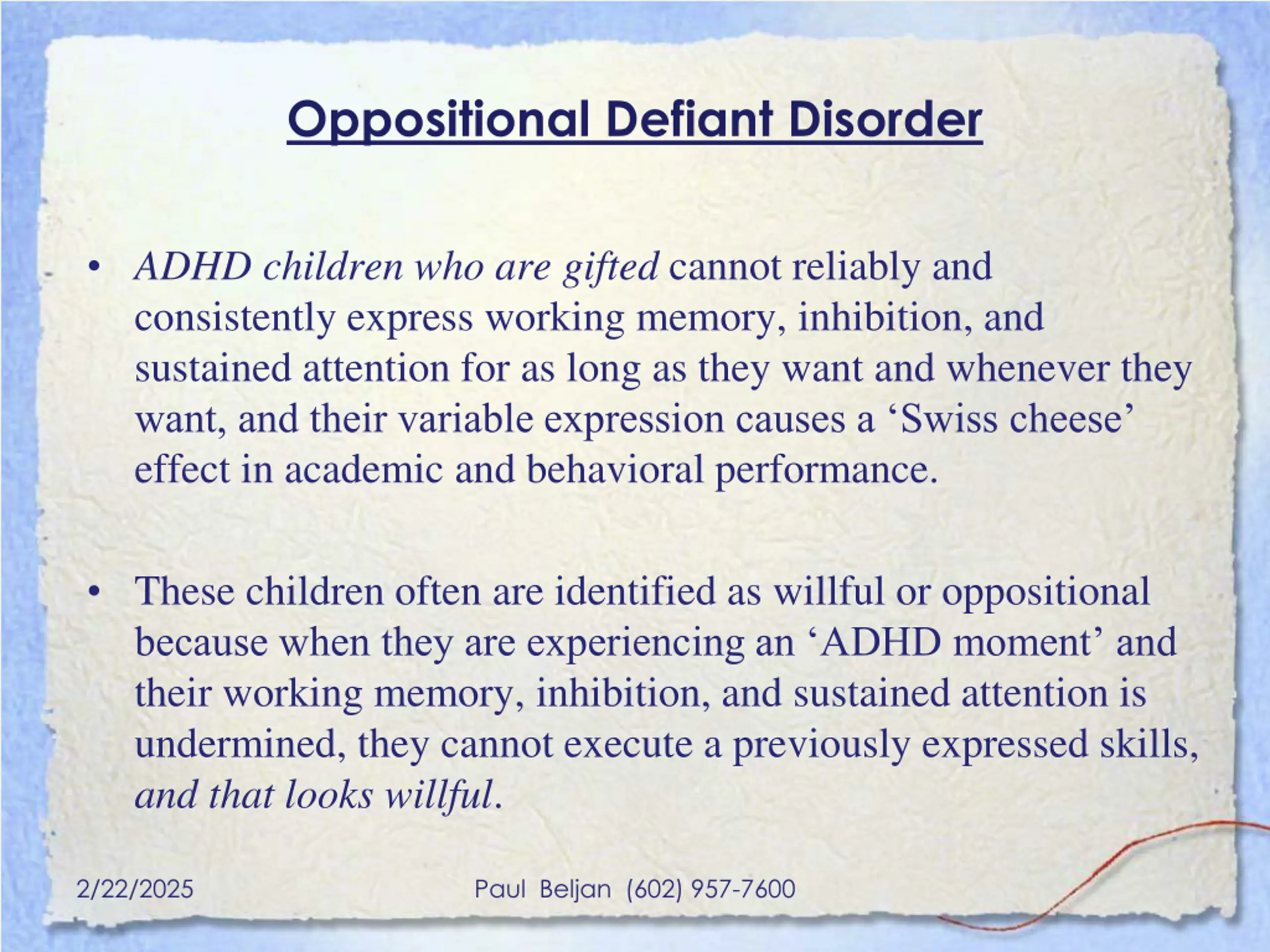 Oppositional Defiant Disorder

• ADHD children who are gifted cannot reliably and consistently express working memory, inhibition, and sustained attention for as long as they want and whenever they want, and their variable expression causes a ‘Swiss cheese’ effect in academic and behavioral performance.

• These children often are identified as willful or oppositional because when they are experiencing an ‘ADHD moment’ and their working memory, inhibition, and sustained attention is undermined, they cannot execute a previously expressed skills, and that looks willful.

2/22/2025

Paul Beljan (602) 957-7600